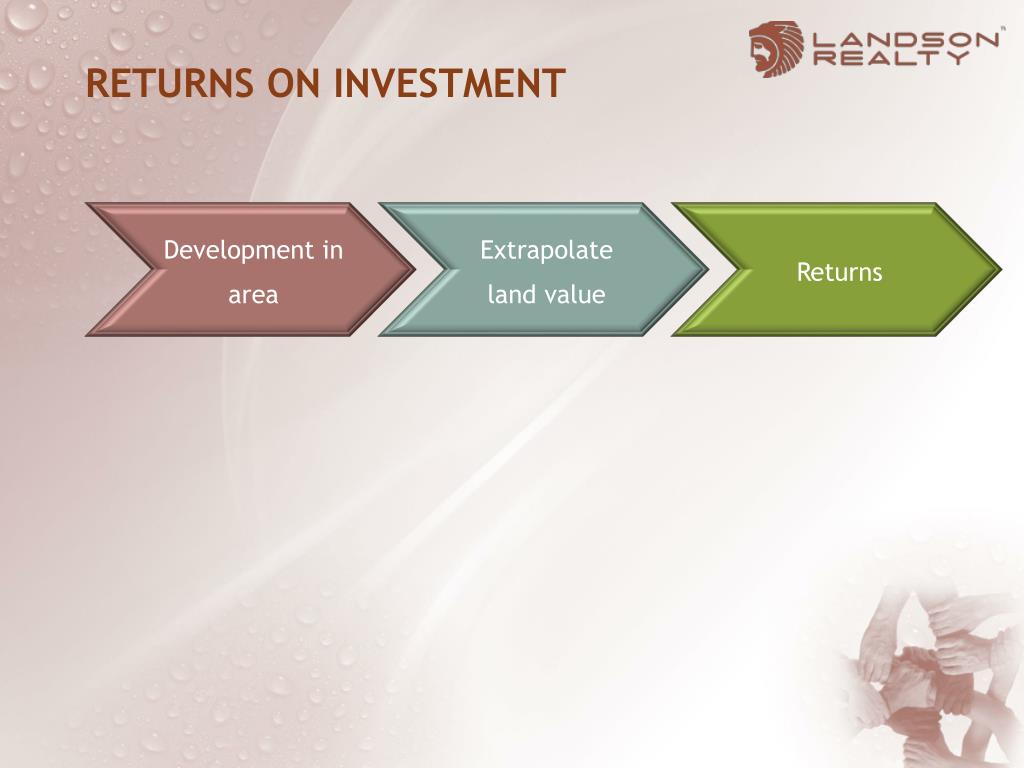 LANDSON REALTY

RETURNS ON INVESTMENT

Development in area

Extrapolate land value

Returns